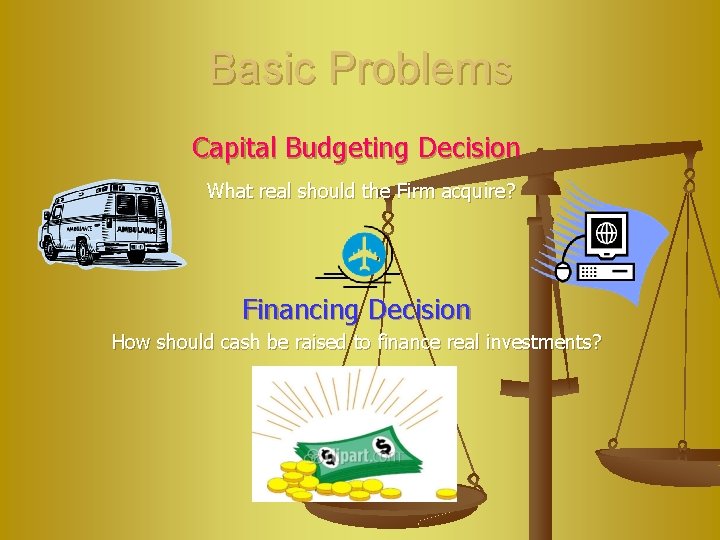 Basic Problems

Capital Budgeting Decision

What real should the Firm acquire?

AMBULANCE

AMBULANCE

Financing Decision

How should cash be raised to finance real investments?

$

$

clipart.com